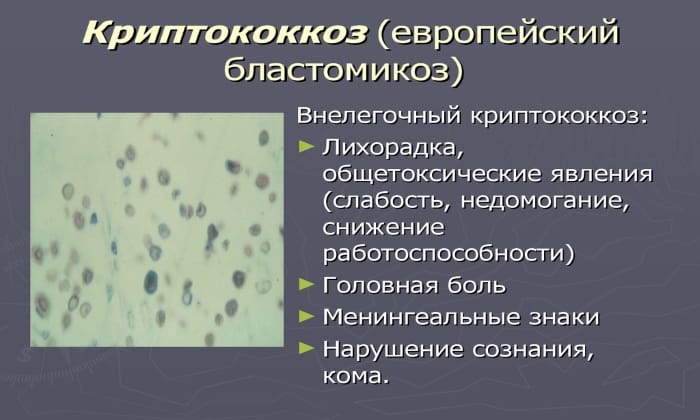 Криптококкоз (европейский бластомикоз)

Внелегочный криптококкоз:

► Лихорадка, общетоксические явления (слабость, недомогание, снижение работоспособности)
► Головная боль
► Менингеальные знаки
► Нарушение сознания, кома.